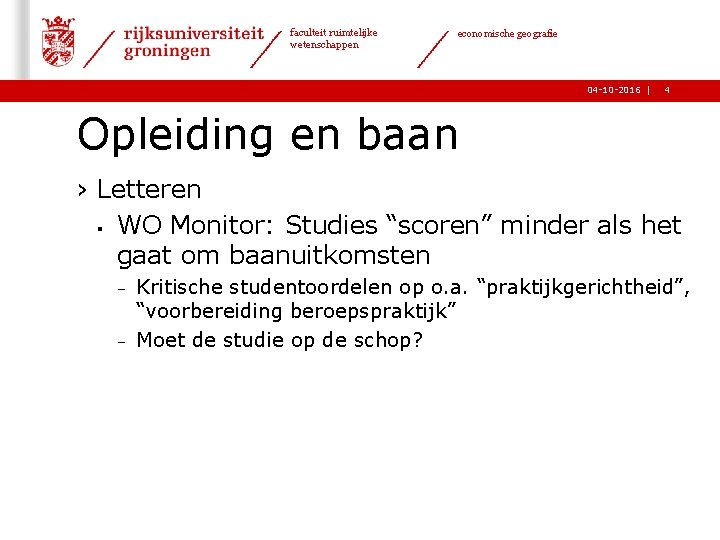 rijksuniversiteit groningen

faculteit ruimtelijke wetenschappen

economische geografie

04-10-2016 | 4

Opleiding en baan

› Letteren

▪ WO Monitor: Studies “scoren” minder als het gaat om baanuitkomsten

– Kritische studentoordelen op o.a. “praktijkgerichtheid”, “voorbereiding beroepspraktijk”

– Moet de studie op de schop?